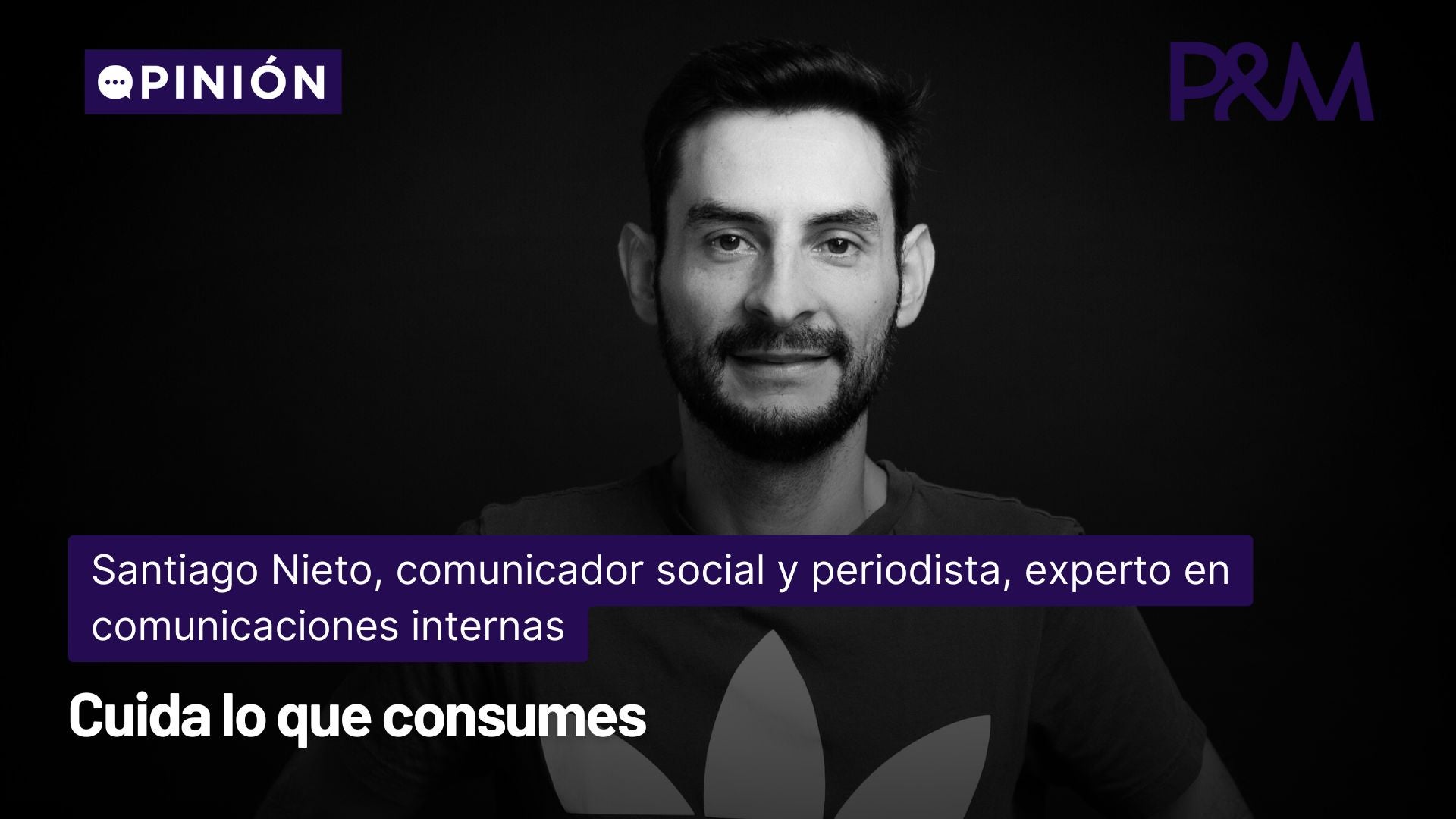 OPINIÓN

P&M

Santiago Nieto, comunicador social y periodista, experto en comunicaciones internas

Cuida lo que consumes